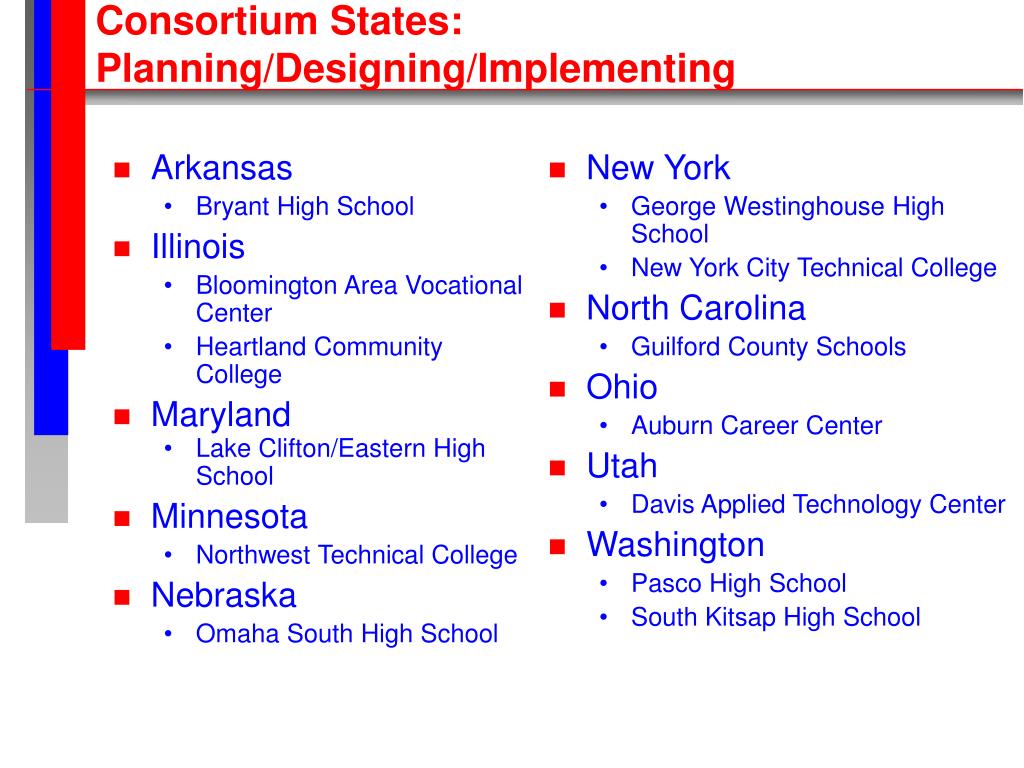 Consortium States: Planning/Designing/Implementing

- Arkansas
  - Bryant High School
- Illinois
  - Bloomington Area Vocational Center
  - Heartland Community College
- Maryland
  - Lake Clifton/Eastern High School
- Minnesota
  - Northwest Technical College
- Nebraska
  - Omaha South High School

- New York
  - George Westinghouse High School
  - New York City Technical College
- North Carolina
  - Guilford County Schools
- Ohio
  - Auburn Career Center
- Utah
  - Davis Applied Technology Center
- Washington
  - Pasco High School
  - South Kitsap High School